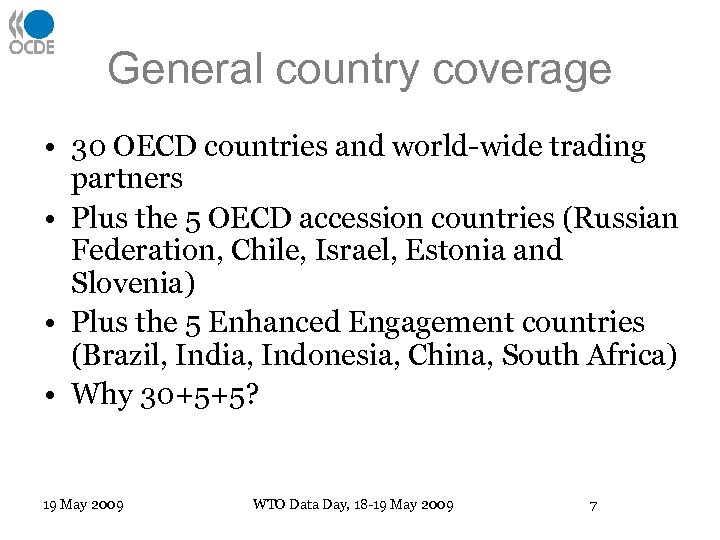 OCDE

General country coverage

• 30 OECD countries and world-wide trading partners

• Plus the 5 OECD accession countries (Russian Federation, Chile, Israel, Estonia and Slovenia)

• Plus the 5 Enhanced Engagement countries (Brazil, India, Indonesia, China, South Africa)

• Why 30+5+5?

19 May 2009

WTO Data Day, 18-19 May 2009

7